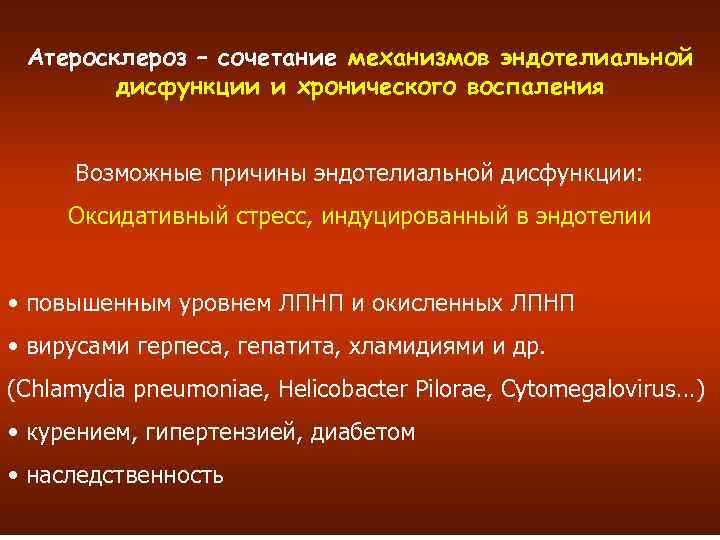 Атеросклероз – сочетание механизмов эндотелиальной дисфункции и хронического воспаления

Возможные причины эндотелиальной дисфункции:

Оксидативный стресс, индуцированный в эндотелии

• повышенным уровнем ЛПНП и окисленных ЛПНП

• вирусами герпеса, гепатита, хламидиями и др.

(Chlamydia pneumoniae, Helicobacter Pilorae, Cytomegalovirus…)

• курением, гипертензией, диабетом

• наследственность